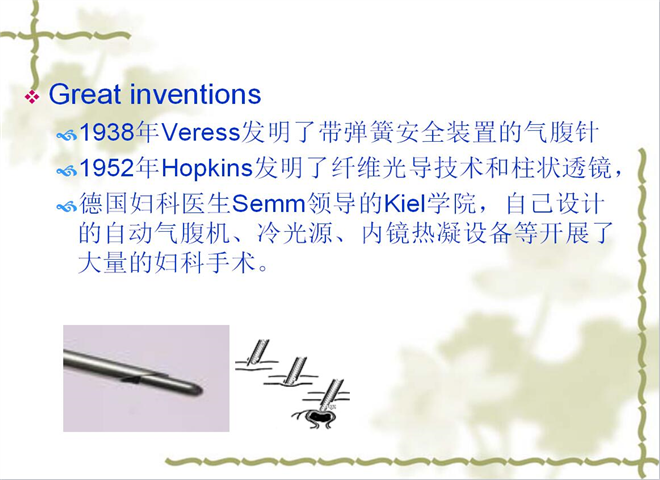 Great inventions

1938年Veress发明了带弹簧安全装置的气腹针

1952年Hopkins发明了纤维光导技术和柱状透镜，

德国妇科医生Semm领导的Kiel学院，自己设计的自动气腹机、冷光源、内镜热凝设备等开展了大量的妇科手术。